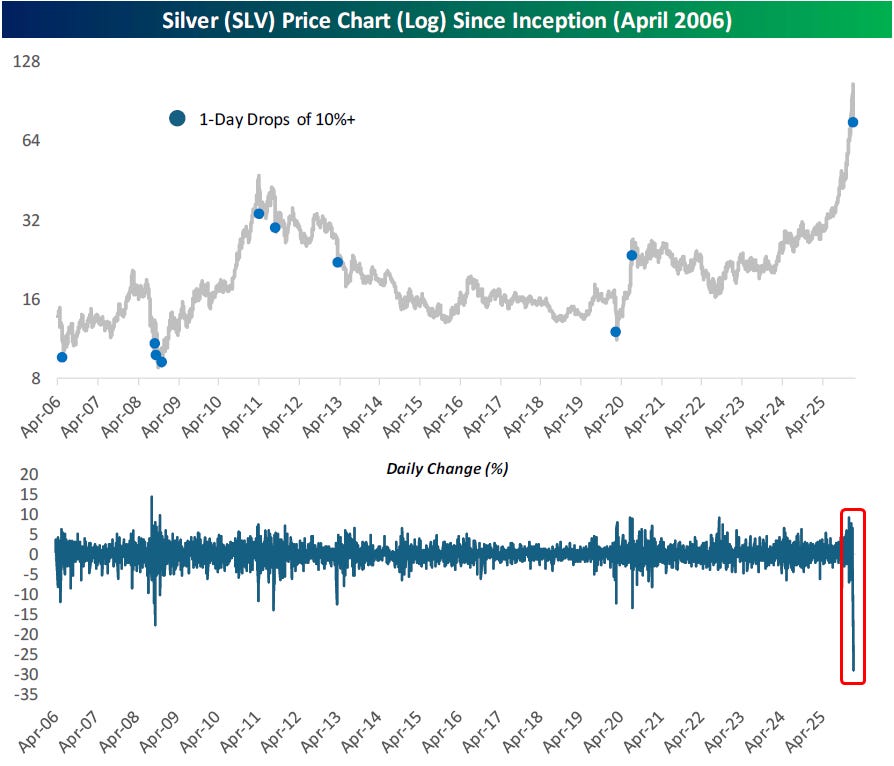 Silver (SLV) Price Chart (Log) Since Inception (April 2006)

128
64
32
16
8

1-Day Drops of 10%+

Apr-06 Apr-07 Apr-08 Apr-09 Apr-10 Apr-11 Apr-12 Apr-13 Apr-14 Apr-15 Apr-16 Apr-17 Apr-18 Apr-19 Apr-20 Apr-21 Apr-22 Apr-23 Apr-24 Apr-25

Daily Change (%)

20
15
10
5
0
-5
-10
-15
-20
-25
-30
-35

Apr-06 Apr-07 Apr-08 Apr-09 Apr-10 Apr-11 Apr-12 Apr-13 Apr-14 Apr-15 Apr-16 Apr-17 Apr-18 Apr-19 Apr-20 Apr-21 Apr-22 Apr-23 Apr-24 Apr-25